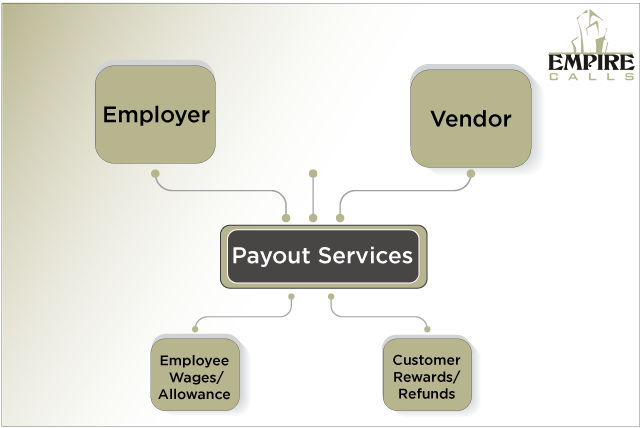 EMPIRE
CALLS

Employer

Vendor

Payout Services

Employee Wages/ Allowance

Customer Rewards/ Refunds